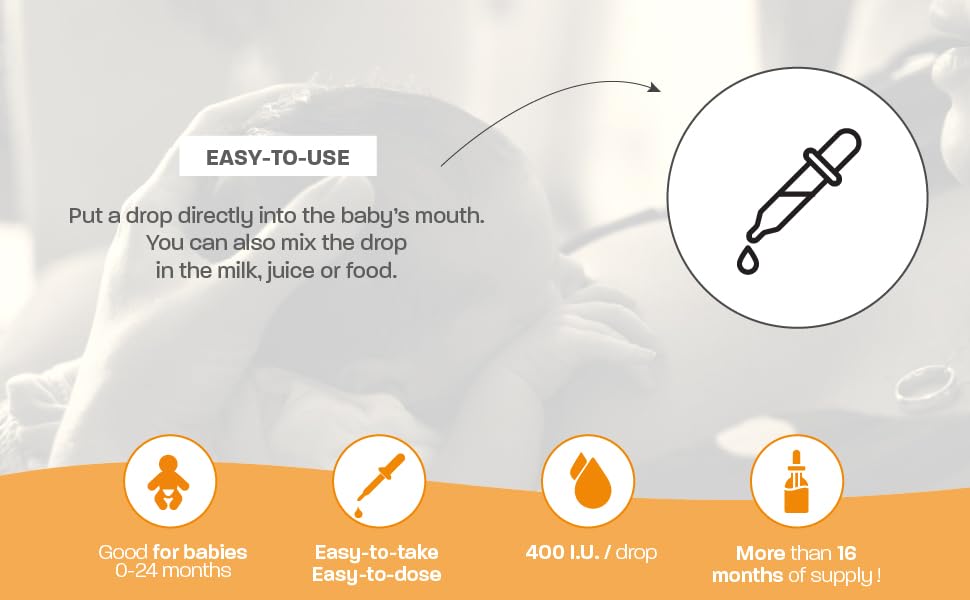 EASY-TO-USE

Put a drop directly into the baby's mouth. You can also mix the drop in the milk, juice or food.

Good for babies 0-24 months

Easy-to-take Easy-to-dose

400 I.U. / drop

More than 16 months of supply !